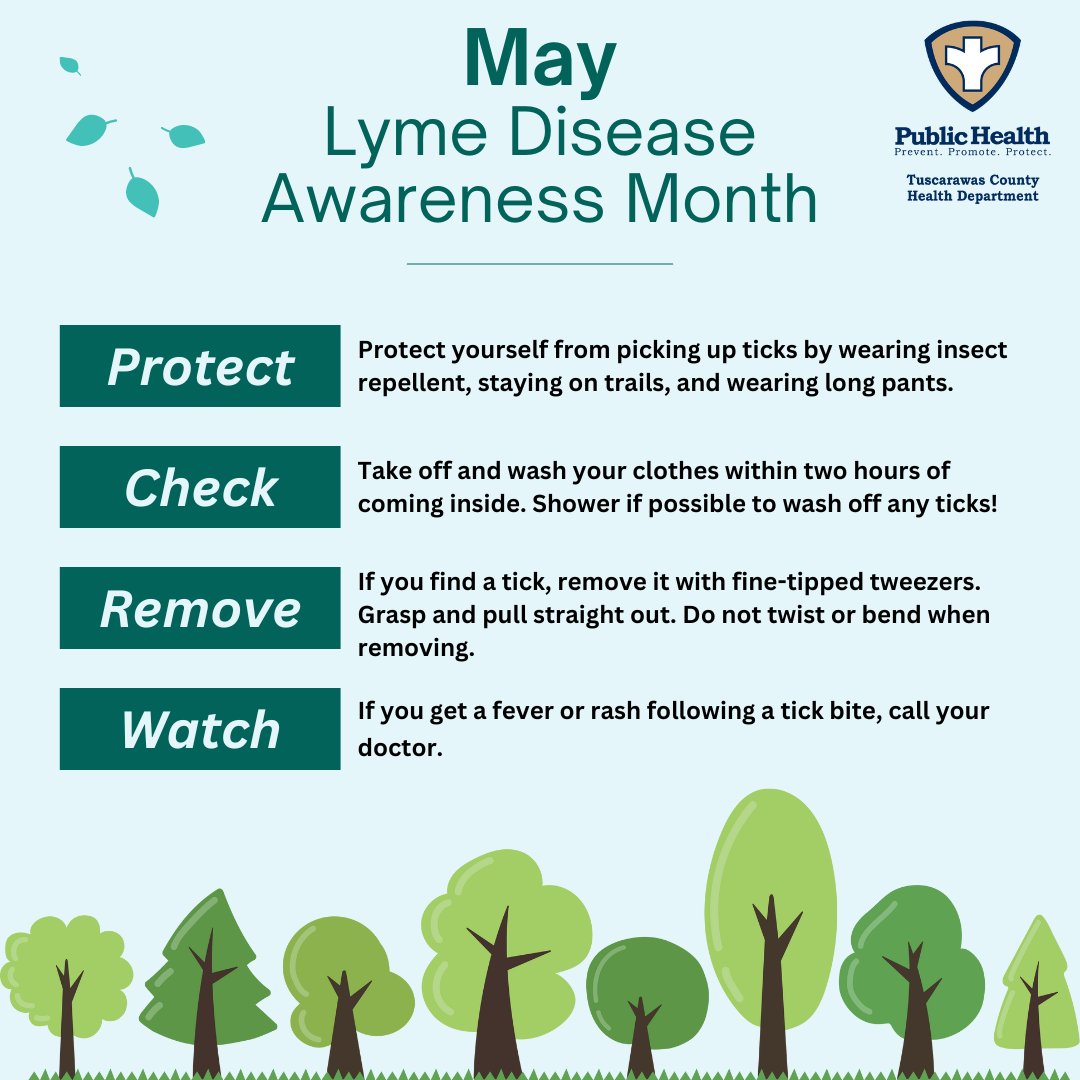 May
Lyme Disease Awareness Month

Public Health
Prevent. Promote. Protect.
Tuscarawas County Health Department

Protect
Protect yourself from picking up ticks by wearing insect repellent, staying on trails, and wearing long pants.

Check
Take off and wash your clothes within two hours of coming inside. Shower if possible to wash off any ticks!

Remove
If you find a tick, remove it with fine-tipped tweezers. Grasp and pull straight out. Do not twist or bend when removing.

Watch
If you get a fever or rash following a tick bite, call your doctor.